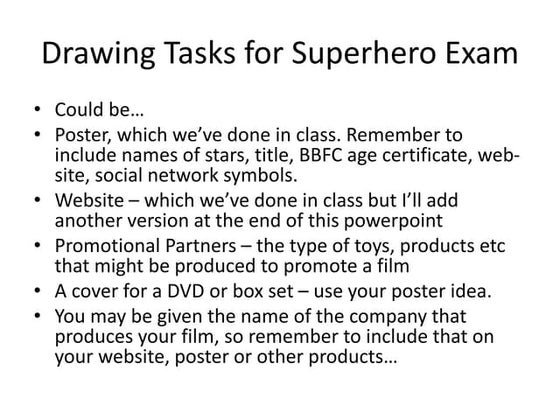 Drawing Tasks for Superhero Exam

• Could be…
• Poster, which we've done in class. Remember to include names of stars, title, BBFC age certificate, web-site, social network symbols.
• Website – which we've done in class but I'll add another version at the end of this powerpoint
• Promotional Partners – the type of toys, products etc that might be produced to promote a film
• A cover for a DVD or box set – use your poster idea.
• You may be given the name of the company that produces your film, so remember to include that on your website, poster or other products…